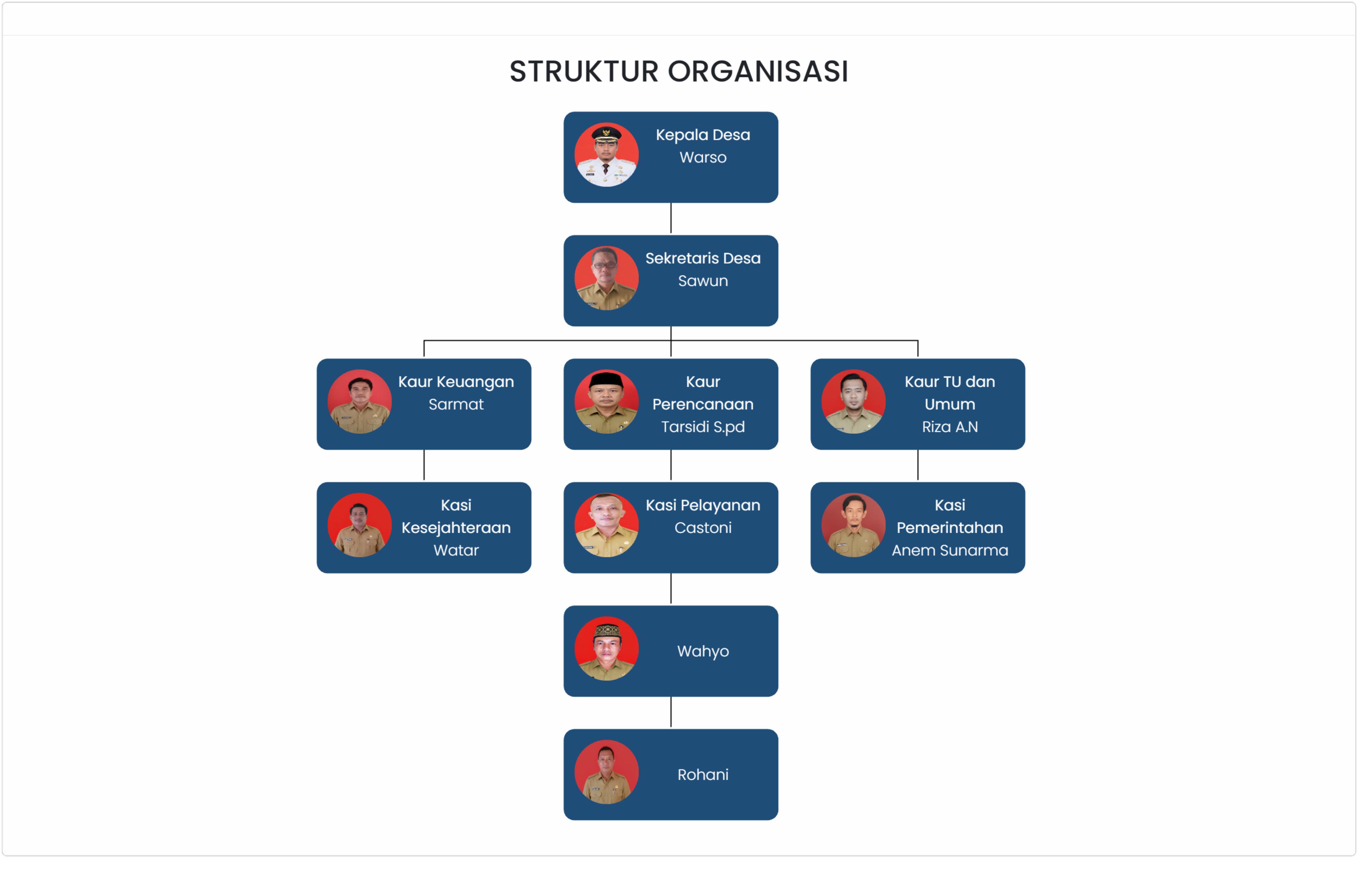 STRUKTUR ORGANISASI

Kepala Desa
Warso

Sekretaris Desa
Sawun

Kaur Keuangan
Sarmat

Kaur Perencanaan
Tarsidi S.pd

Kaur TU dan Umum
Riza A.N

Kasi Kesejahteraan
Watar

Kasi Pelayanan
Castoni

Kasi Pemerintahan
Anem Sunarma

Wahyo

Rohani